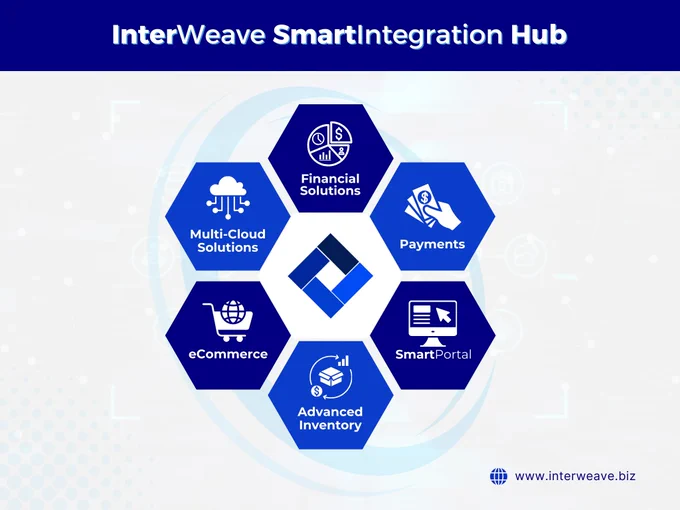 InterWeave SmartIntegration Hub

Financial Solutions

Multi-Cloud Solutions

Payments

eCommerce

SmartPortal

Advanced Inventory

www.interweave.biz